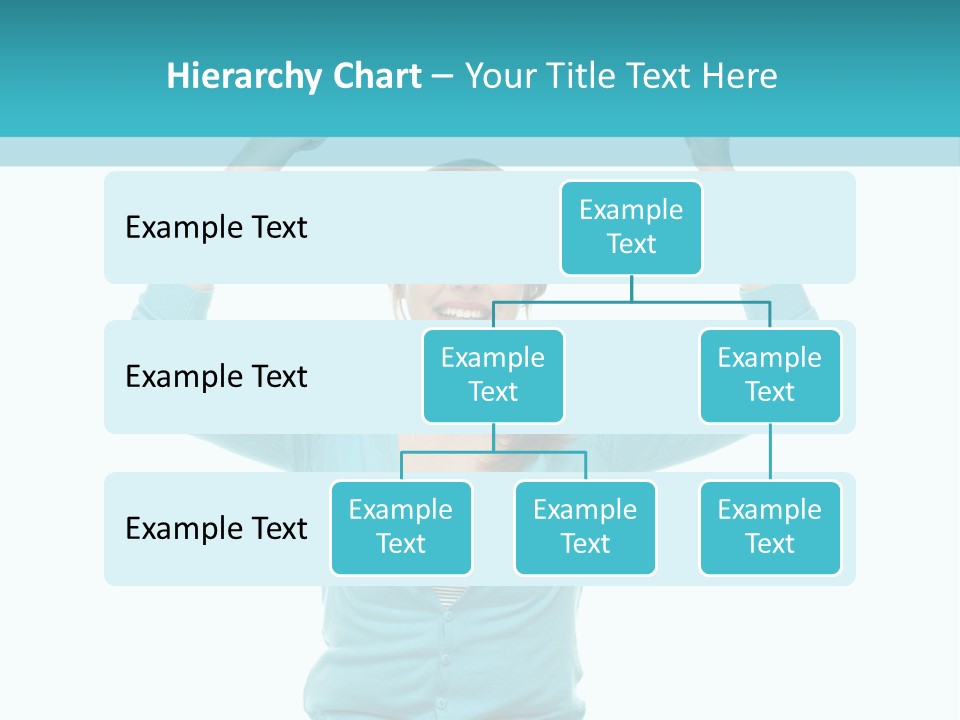 Hierarchy Chart – Your Title Text Here

Example Text

Example Text

Example Text

Example Text

Example Text

Example Text

Example Text

Example Text

Example Text